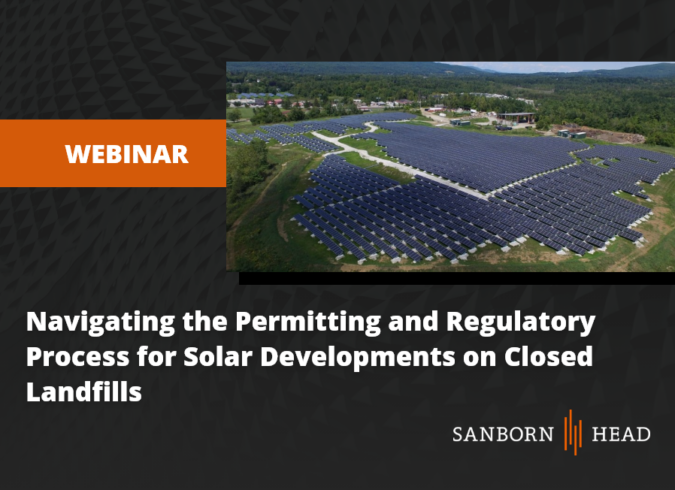 WEBINAR

Navigating the Permitting and Regulatory Process for Solar Developments on Closed Landfills

SANBORN HEAD